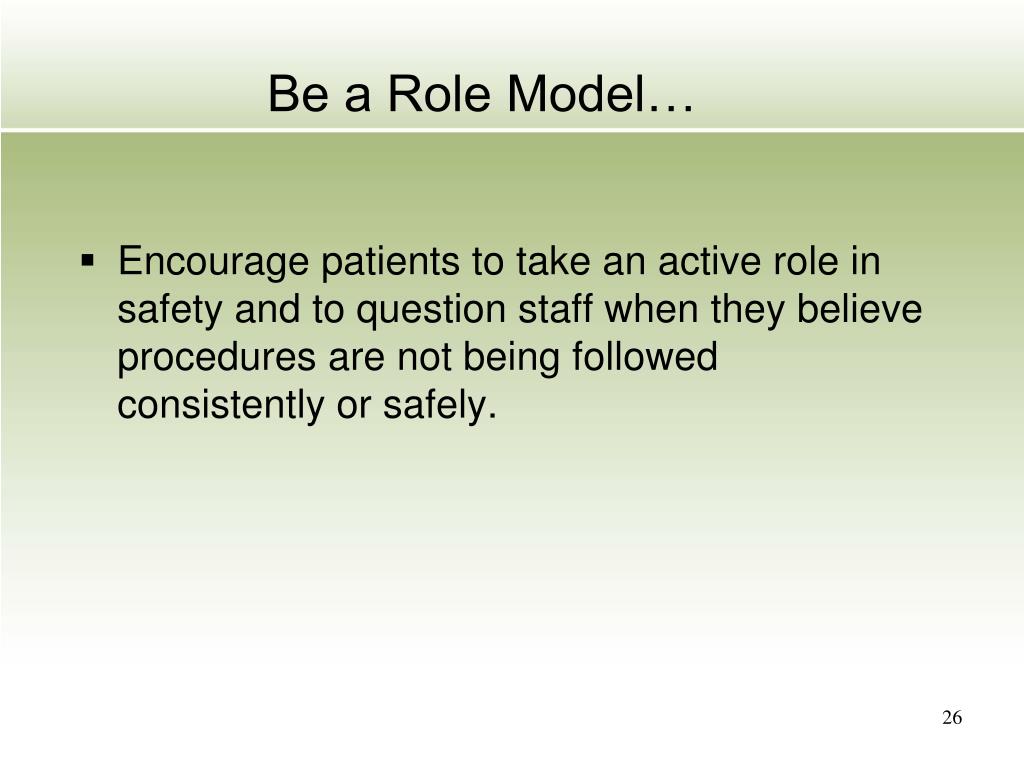 Be a Role Model…

▪ Encourage patients to take an active role in safety and to question staff when they believe procedures are not being followed consistently or safely.

26